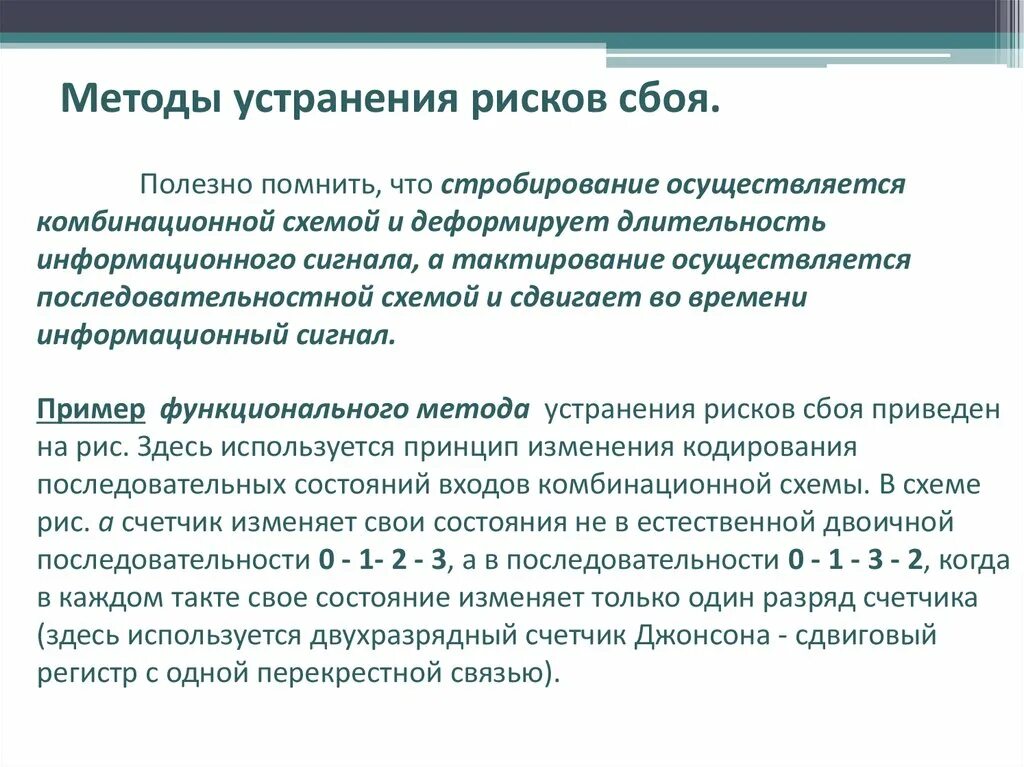 Методы устранения рисков сбоя.

Полезно помнить, что стробирование осуществляется комбинационной схемой и деформирует длительность информационного сигнала, а тактирование осуществляется последовательностной схемой и сдвигает во времени информационный сигнал.

Пример функционального метода устранения рисков сбоя приведен на рис. Здесь используется принцип изменения кодирования последовательных состояний входов комбинационной схемы. В схеме рис. а счетчик изменяет свои состояния не в естественной двоичной последовательности 0 - 1- 2 - 3, а в последовательности 0 - 1 - 3 - 2, когда в каждом такте свое состояние изменяет только один разряд счетчика (здесь используется двухразрядный счетчик Джонсона - сдвиговый регистр с одной перекрестной связью).